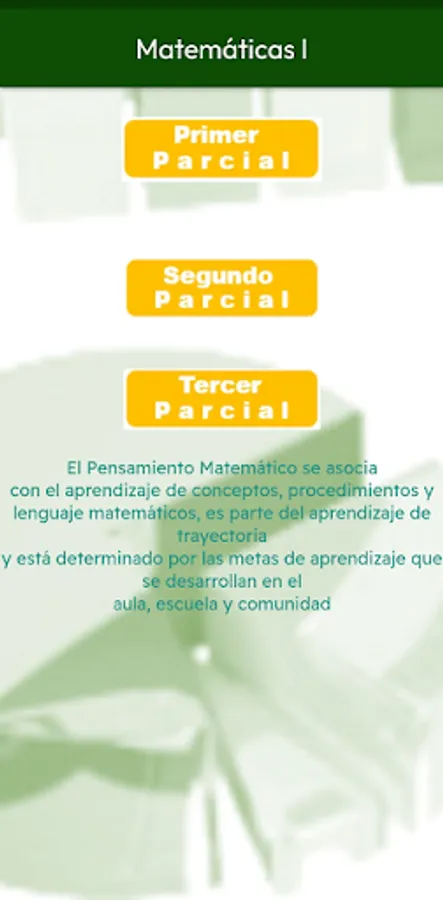 Matemáticas I

Primer
Parcial

Segundo
Parcial

Tercer
Parcial

El Pensamiento Matemático se asocia con el aprendizaje de conceptos, procedimientos y lenguaje matemáticos, es parte del aprendizaje de trayectoria
y está determinado por las metas de aprendizaje que se desarrollan en el
aula, escuela y comunidad